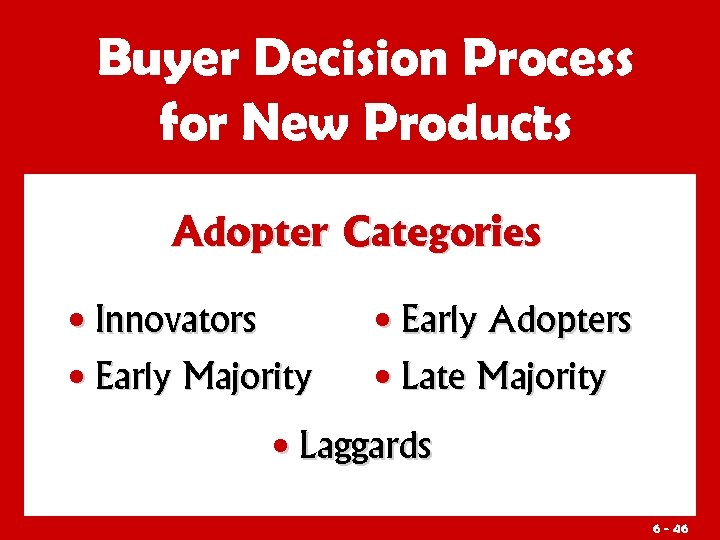 Buyer Decision Process for New Products

Adopter Categories

• Innovators
• Early Majority

• Early Adopters
• Late Majority

• Laggards

6 - 46